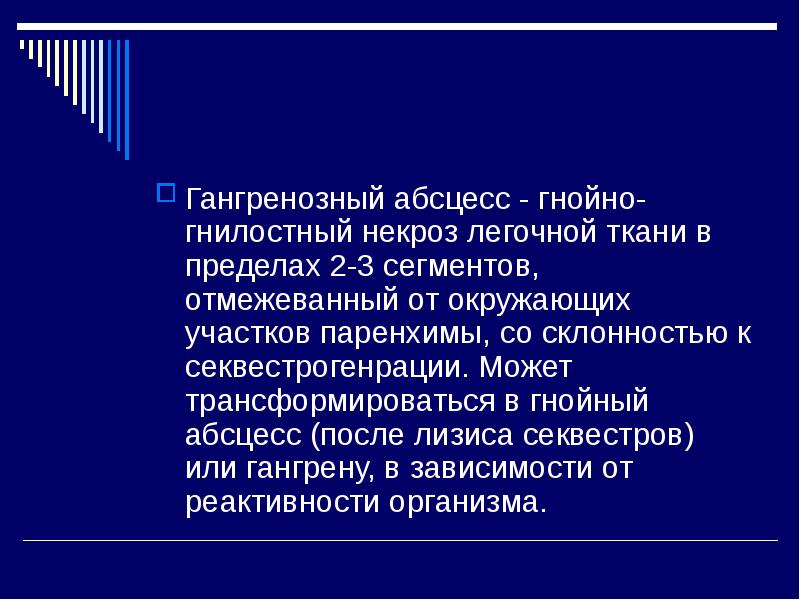 Гангренозный абсцесс - гнойно-гнилостный некроз легочной ткани в пределах 2-3 сегментов, отмежеванный от окружающих участков паренхимы, со склонностью к секвестрогенрации. Может трансформироваться в гнойный абсцесс (после лизиса секвестров) или гангрену, в зависимости от реактивности организма.